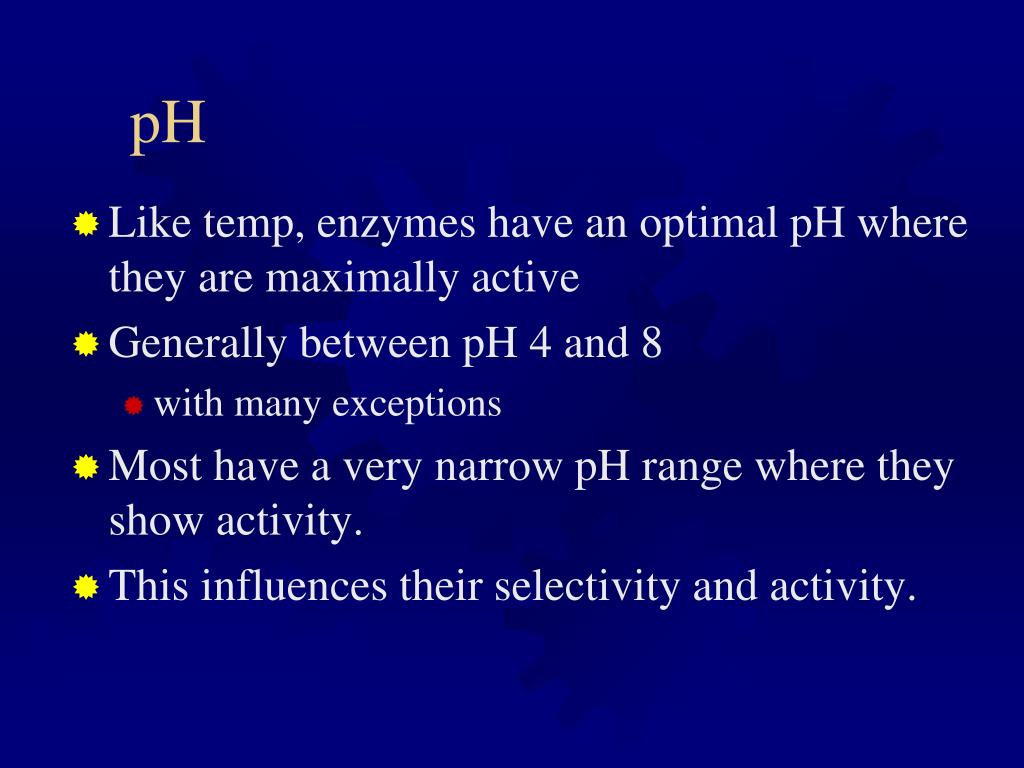 pH

Like temp, enzymes have an optimal pH where they are maximally active

Generally between pH 4 and 8

with many exceptions

Most have a very narrow pH range where they show activity.

This influences their selectivity and activity.